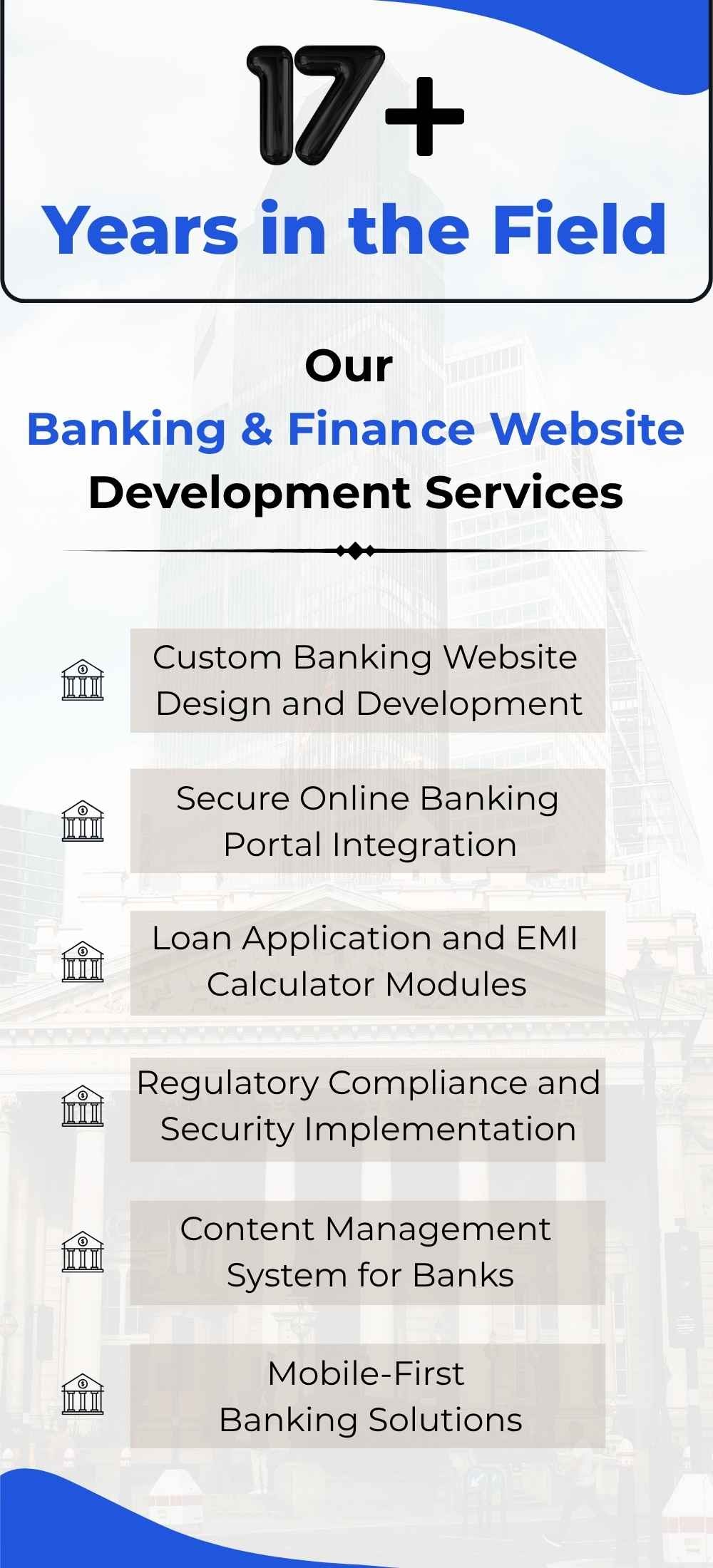 17+
Years in the Field

Our
Banking & Finance Website
Development Services

Custom Banking Website Design and Development

Secure Online Banking Portal Integration

Loan Application and EMI Calculator Modules

Regulatory Compliance and Security Implementation

Content Management System for Banks

Mobile-First Banking Solutions